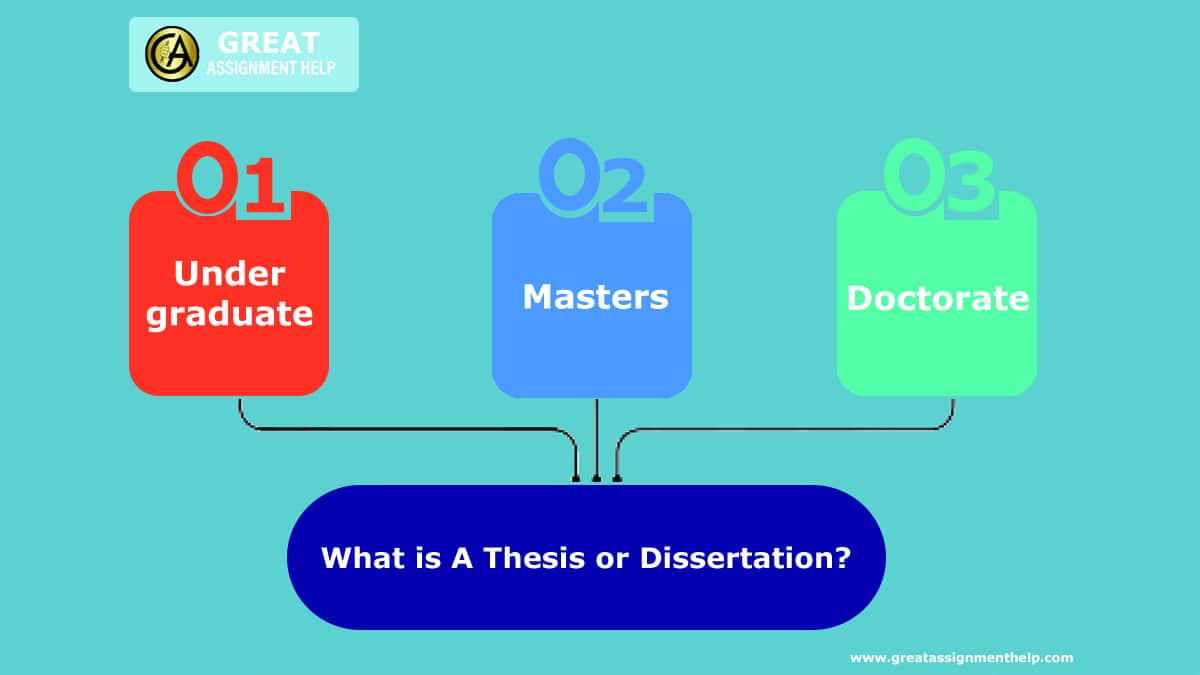 GREAT
ASSIGNMENT HELP

01
Under graduate

02
Masters

03
Doctorate

What is A Thesis or Dissertation?

www.greatassignmenthelp.com